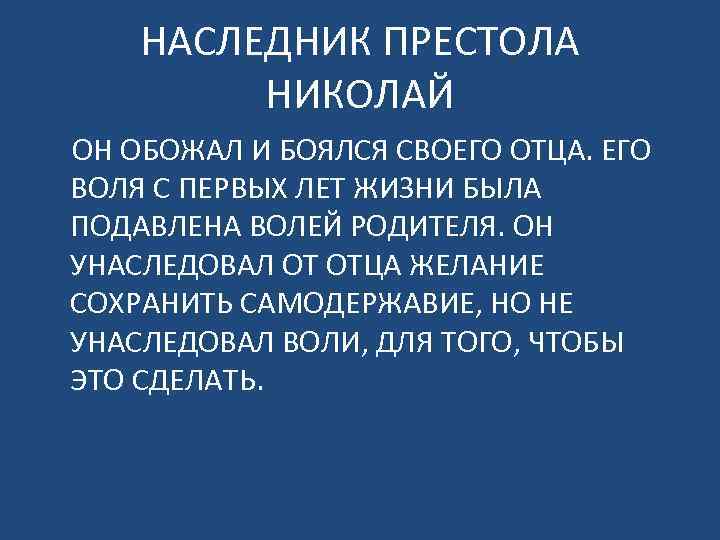 НАСЛЕДНИК ПРЕСТОЛА НИКОЛАЙ

ОН ОБОЖАЛ И БОЯЛСЯ СВОЕГО ОТЦА. ЕГО ВОЛЯ С ПЕРВЫХ ЛЕТ ЖИЗНИ БЫЛА ПОДАВЛЕНА ВОЛЕЙ РОДИТЕЛЯ. ОН УНАСЛЕДОВАЛ ОТ ОТЦА ЖЕЛАНИЕ СОХРАНИТЬ САМОДЕРЖАВИЕ, НО НЕ УНАСЛЕДОВАЛ ВОЛИ, ДЛЯ ТОГО, ЧТОБЫ ЭТО СДЕЛАТЬ.